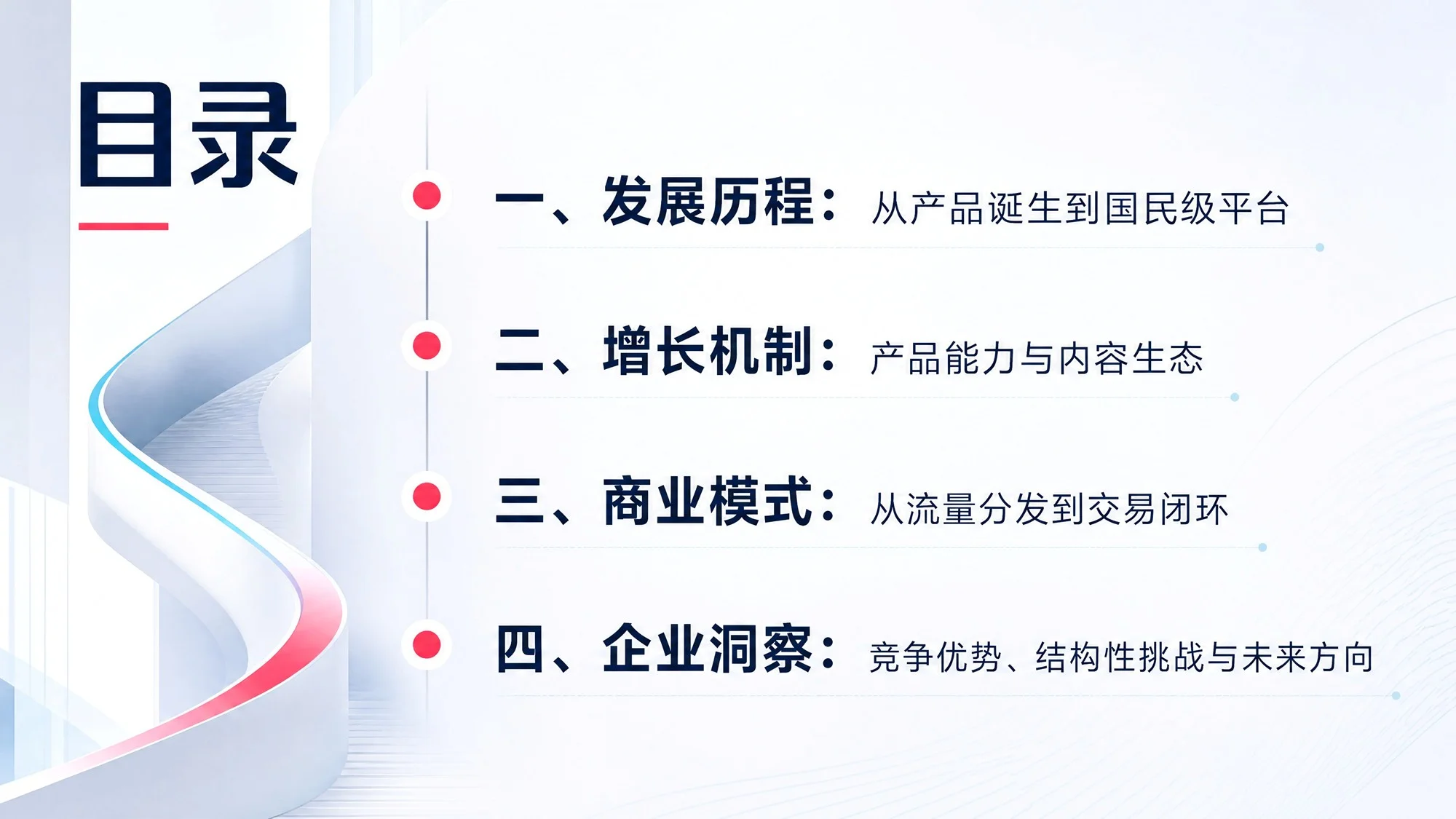 目录

一、发展历程：从产品诞生到国民级平台

二、增长机制：产品能力与内容生态

三、商业模式：从流量分发到交易闭环

四、企业洞察：竞争优势、结构性挑战与未来方向